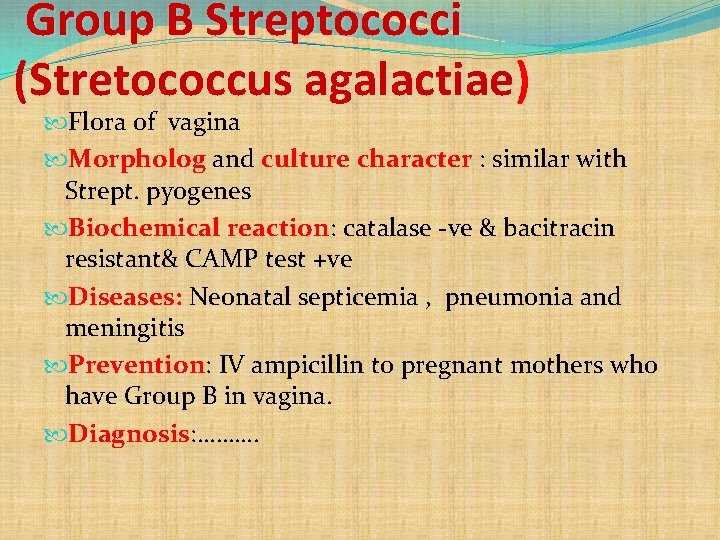 Group B Streptococci (Stretococcus agalactiae)

Flora of vagina

Morpholog and culture character : similar with Strept. pyogenes

Biochemical reaction: catalase -ve & bacitracin resistant& CAMP test +ve

Diseases: Neonatal septicemia , pneumonia and meningitis

Prevention: IV ampicillin to pregnant mothers who have Group B in vagina.

Diagnosis:……….